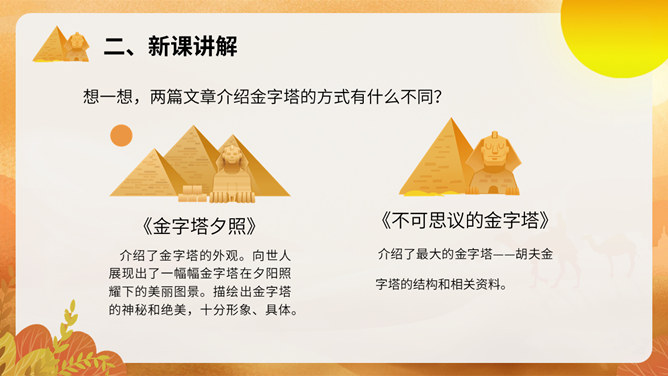 二、新课讲解

想一想，两篇文章介绍金字塔的方式有什么不同?

《金字塔夕照》

介绍了金字塔的外观。向世人展现出了一幅幅金字塔在夕阳照耀下的美丽图景。描绘出金字塔的神秘和绝美，十分形象、具体。

《不可思议的金字塔》

介绍了最大的金字塔——胡夫金字塔的结构和相关资料。